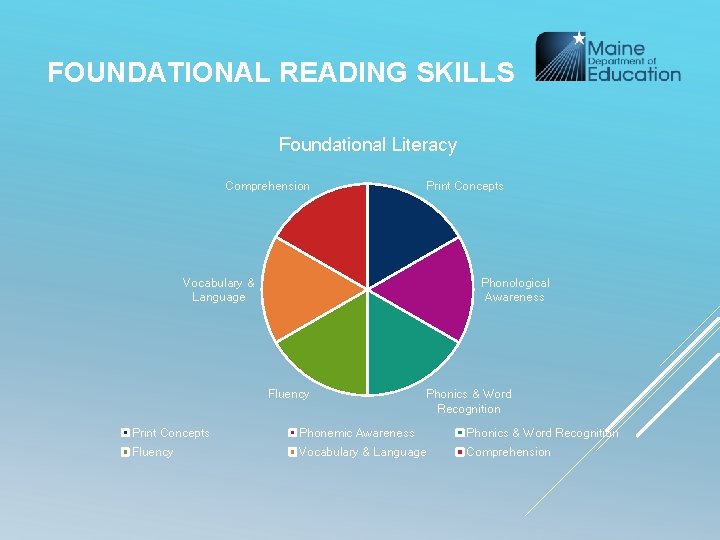 FOUNDATIONAL READING SKILLS

Maine Department of Education

Foundational Literacy

Comprehension

Print Concepts

Vocabulary & Language

Phonological Awareness

Fluency

Phonics & Word Recognition

Print Concepts
Phonemic Awareness
Phonics & Word Recognition
Fluency
Vocabulary & Language
Comprehension